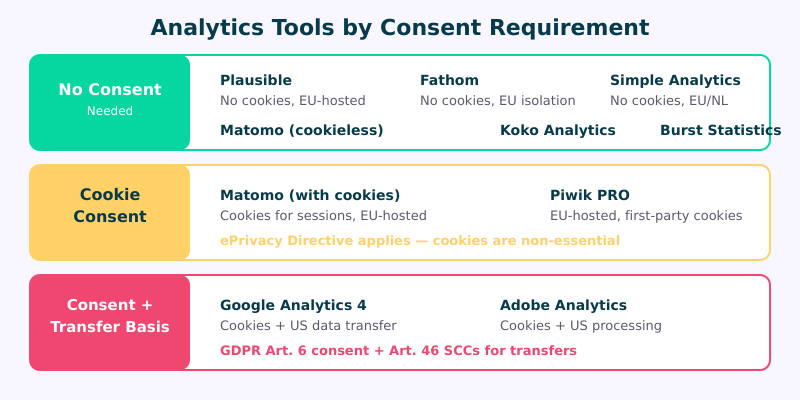 Analytics Tools by Consent Requirement

No Consent
Needed

Plausible
No cookies, EU-hosted

Fathom
No cookies, EU isolation

Simple Analytics
No cookies, EU/NL

Matomo (cookieless)

Koko Analytics

Burst Statistics

Cookie Consent

Matomo (with cookies)
Cookies for sessions, EU-hosted

Piwik PRO
EU-hosted, first-party cookies

ePrivacy Directive applies — cookies are non-essential

Consent + Transfer Basis

Google Analytics 4
Cookies + US data transfer

Adobe Analytics
Cookies + US processing

GDPR Art. 6 consent + Art. 46 SCCs for transfers